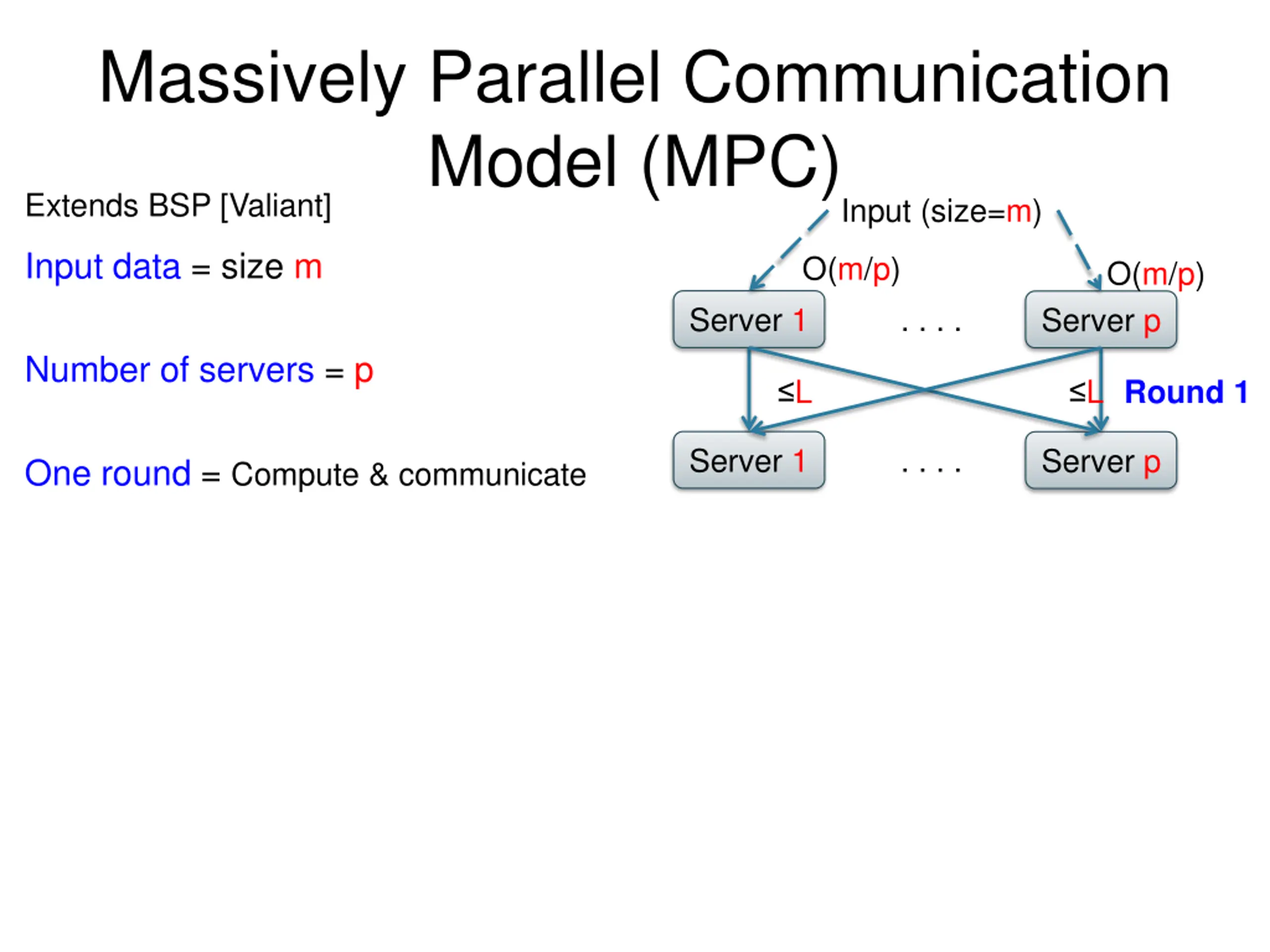 Massively Parallel Communication Model (MPC)

Extends BSP [Valiant]

Input data = size m

Number of servers = p

One round = Compute & communicate

Input (size=m)

O(m/p)

O(m/p)

Server 1

. . . .

Server p

≤L

≤L

Round 1

Server 1

. . . .

Server p